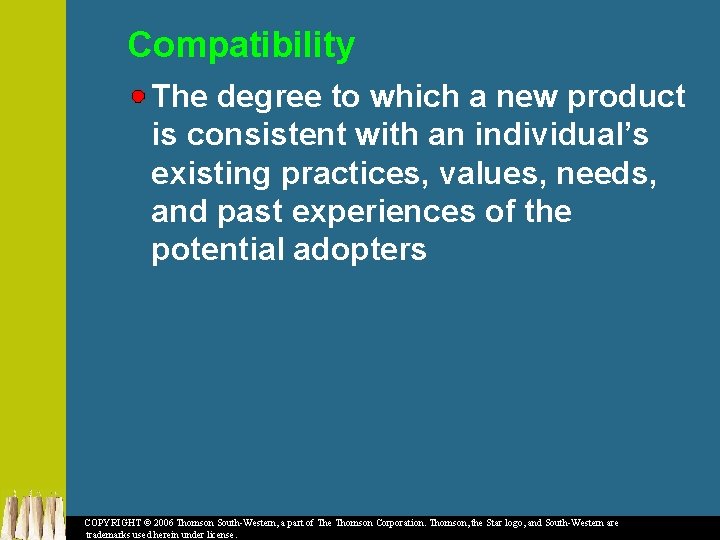 Compatibility

The degree to which a new product is consistent with an individual's existing practices, values, needs, and past experiences of the potential adopters

COPYRIGHT © 2006 Thomson South-Western, a part of The Thomson Corporation. Thomson, the Star logo, and South-Western are trademarks used herein under license.